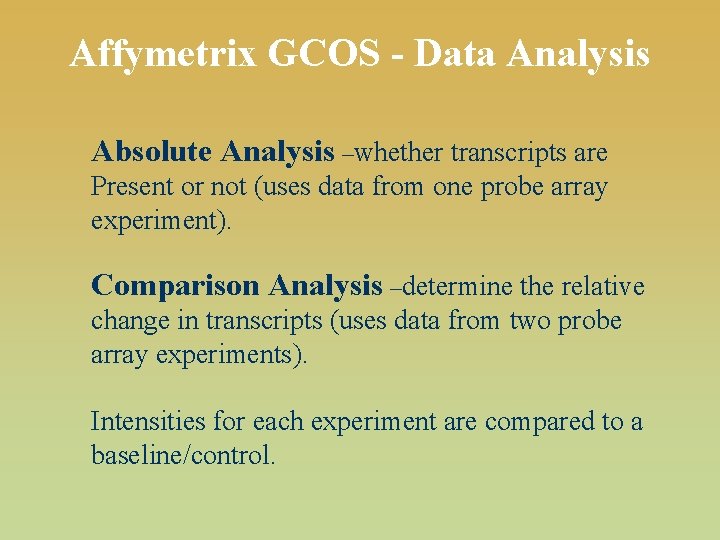 Affymetrix GCOS - Data Analysis

Absolute Analysis –whether transcripts are Present or not (uses data from one probe array experiment).

Comparison Analysis –determine the relative change in transcripts (uses data from two probe array experiments).

Intensities for each experiment are compared to a baseline/control.